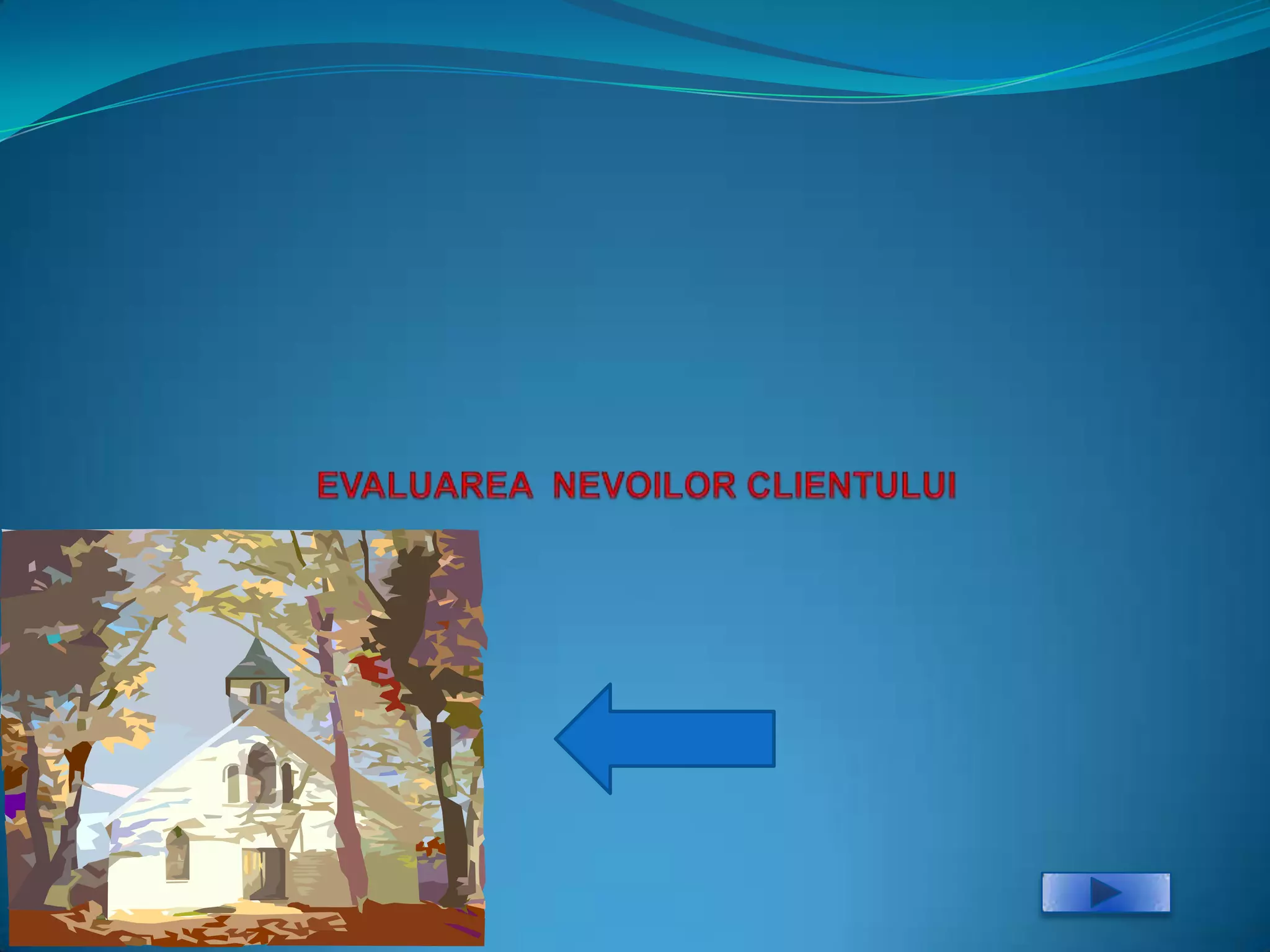 EVALUAREA  NEVOILOR CLIENTULUI